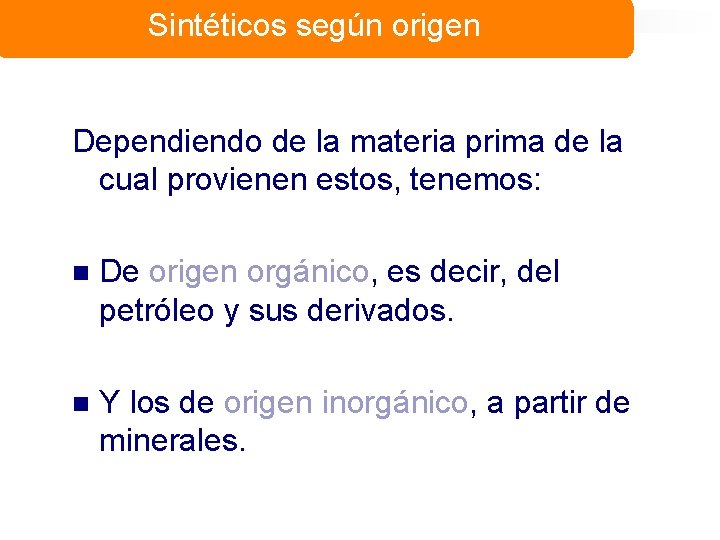 Sintéticos según origen

Dependiendo de la materia prima de la cual provienen estos, tenemos:

• De origen orgánico, es decir, del petróleo y sus derivados.

• Y los de origen inorgánico, a partir de minerales.